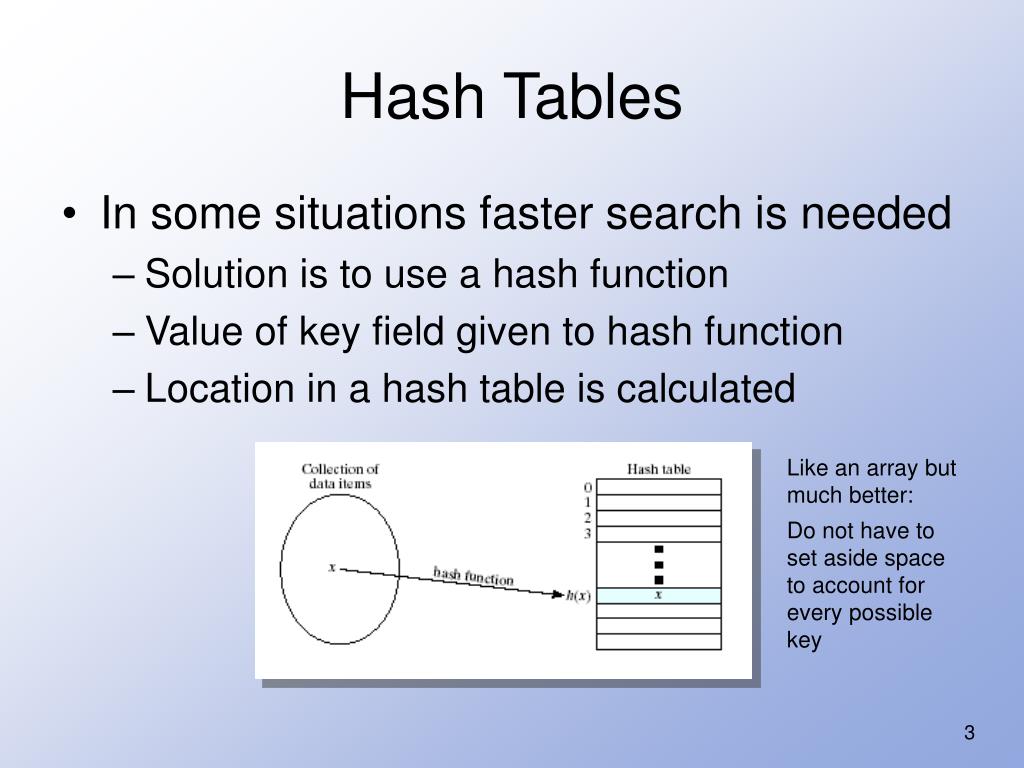 Hash Tables

• In some situations faster search is needed
– Solution is to use a hash function
– Value of key field given to hash function
– Location in a hash table is calculated

Collection of data items

$x$

hash function

$h(x)$

Hash table

0
1
2
3

$x$

Like an array but much better:

Do not have to set aside space to account for every possible key

3